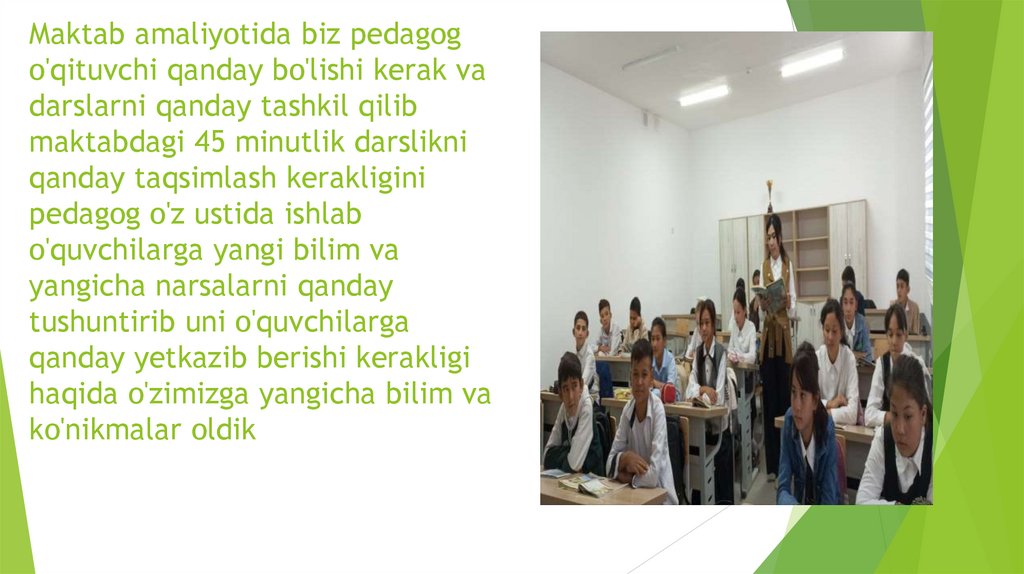 Maktab amaliyotida biz pedagog o'qituvchi qanday bo'lishi kerak va darslarni qanday tashkil qilib maktabdagi 45 minutlik darslikni qanday taqsimlash kerakligini pedagog o'z ustida ishlab o'quvchilarga yangi bilim va yangicha narsalarni qanday tushuntirib uni o'quvchilarga qanday yetkazib berishi kerakligi haqida o'zimizga yangicha bilim va ko'nikmalar oldik